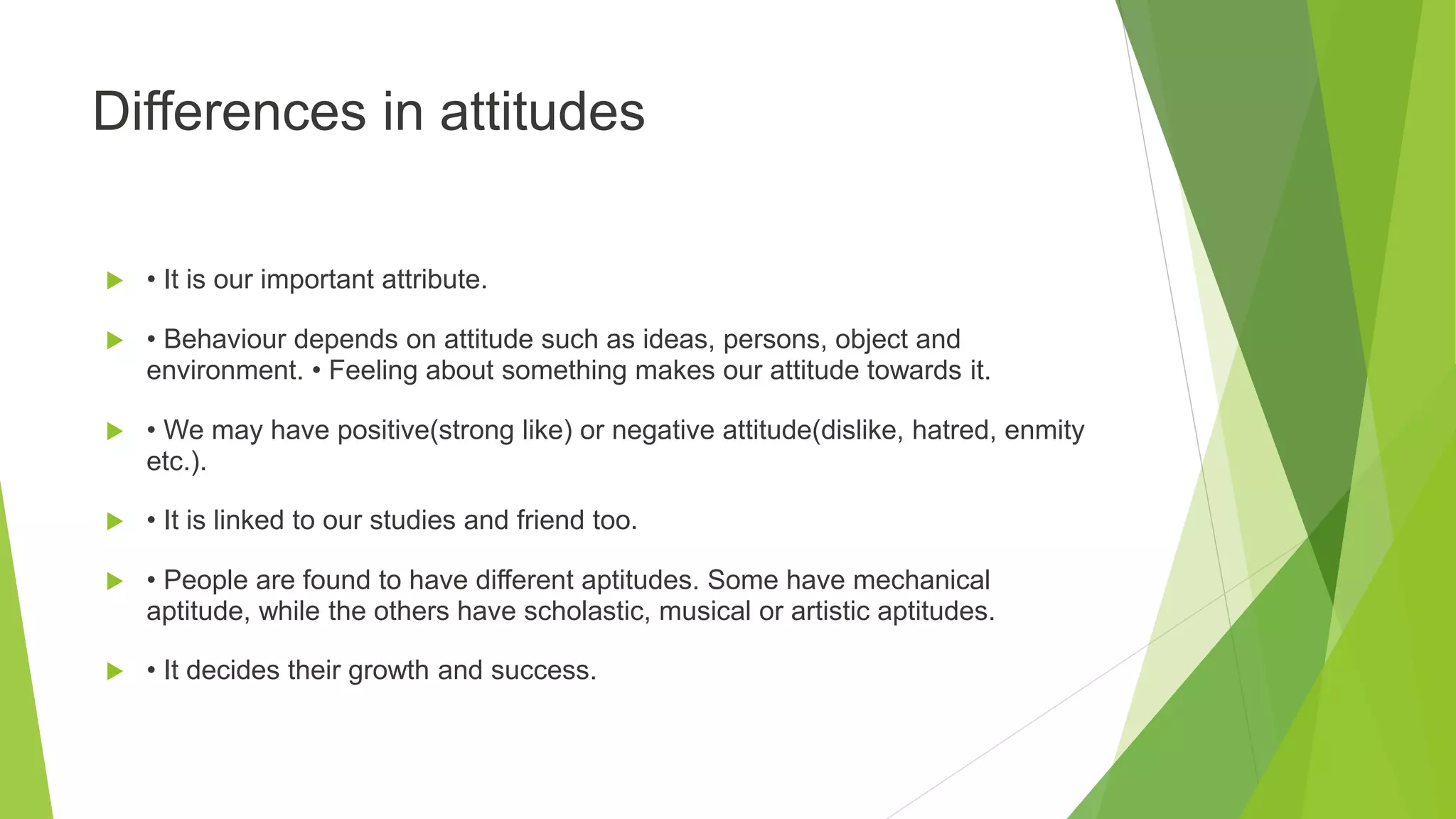 Differences in attitudes

• It is our important attribute.

• Behaviour depends on attitude such as ideas, persons, object and environment. • Feeling about something makes our attitude towards it.

• We may have positive(strong like) or negative attitude(dislike, hatred, enmity etc.).

• It is linked to our studies and friend too.

• People are found to have different aptitudes. Some have mechanical aptitude, while the others have scholastic, musical or artistic aptitudes.

• It decides their growth and success.